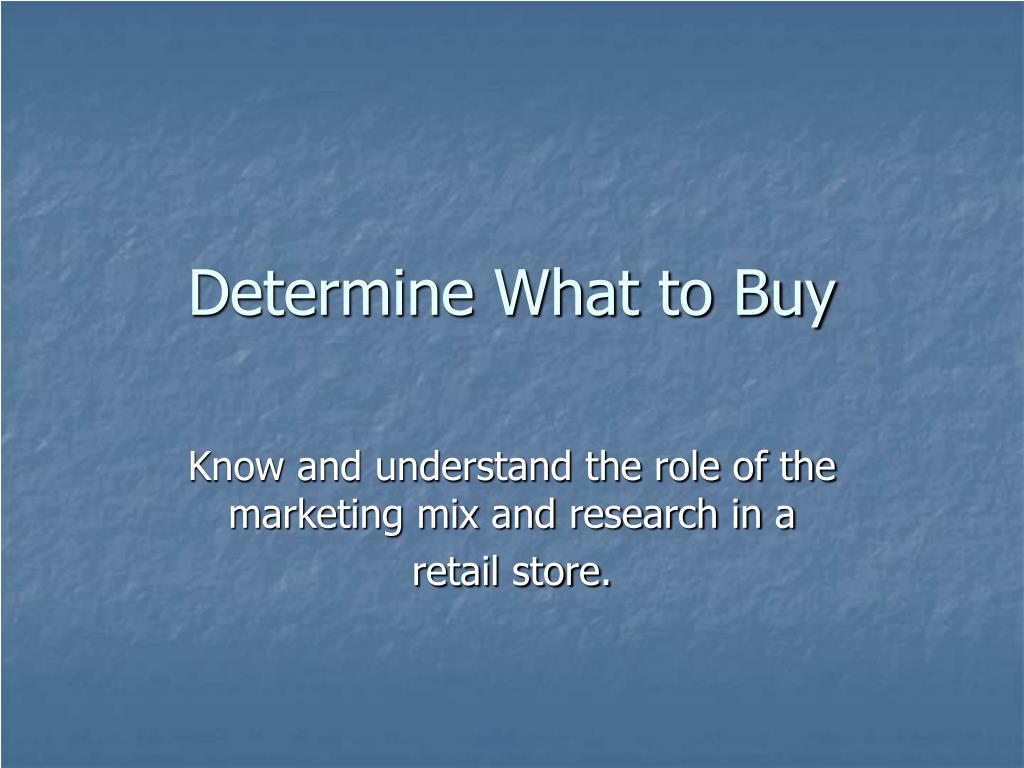 Determine What to Buy

Know and understand the role of the marketing mix and research in a retail store.